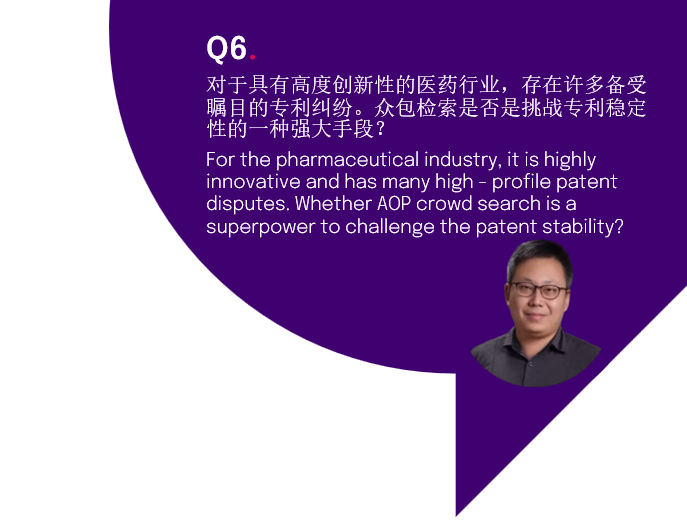 Q6.

对于具有高度创新性的医药行业，存在许多备受瞩目的专利纠纷。众包检索是否是挑战专利稳定性的一种强大手段？

For the pharmaceutical industry, it is highly innovative and has many high - profile patent disputes. Whether AOP crowd search is a superpower to challenge the patent stability?